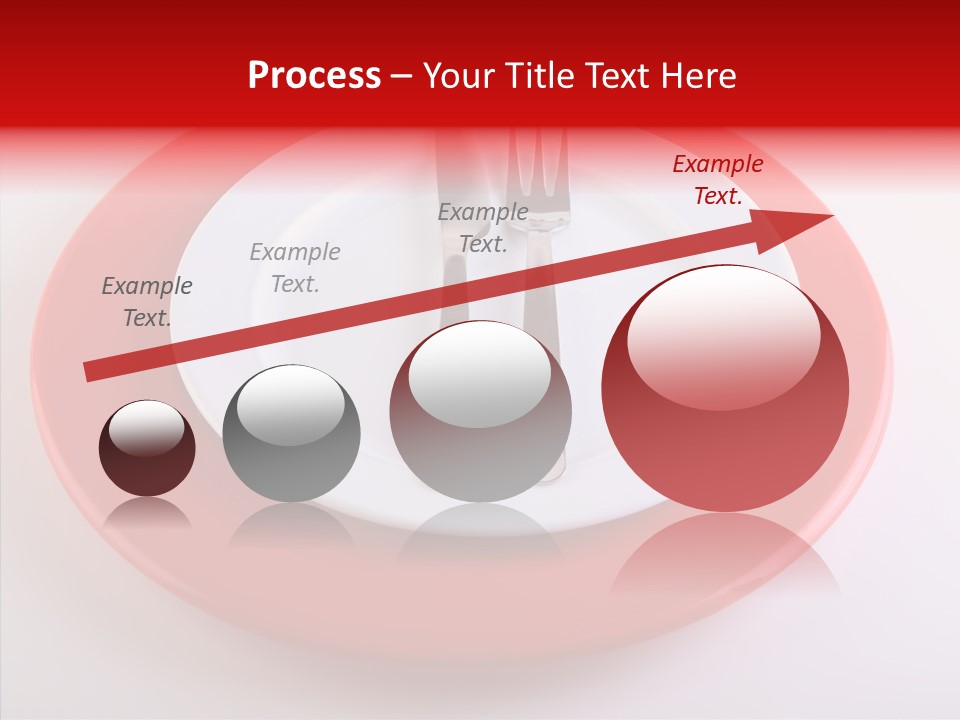 Process – Your Title Text Here

Example Text.

Example Text.

Example Text.

Example Text.